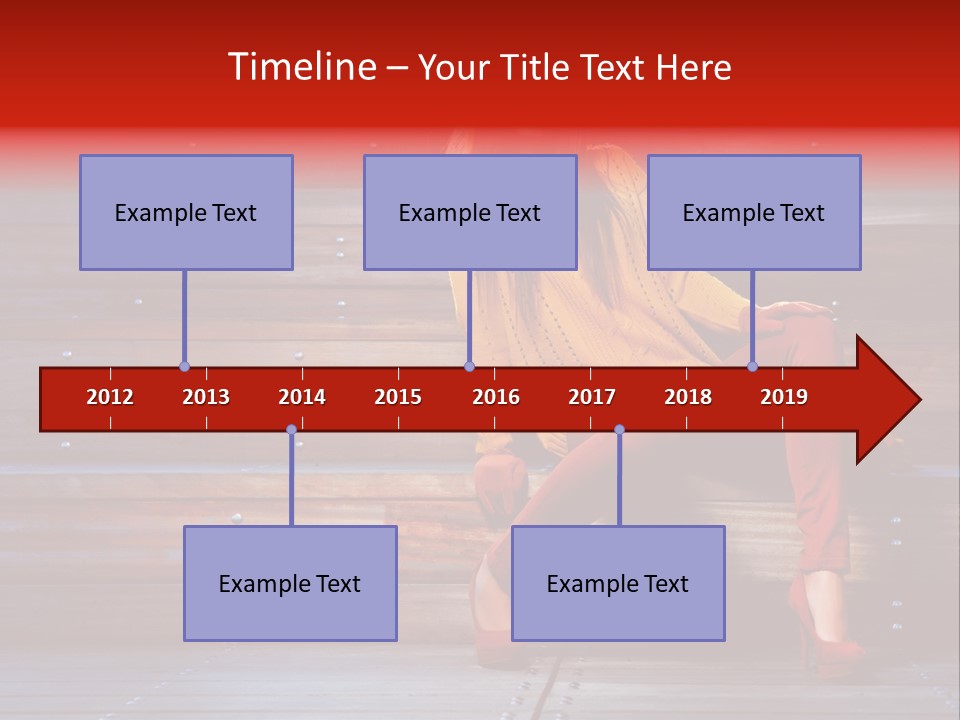 Timeline – Your Title Text Here

Example Text

Example Text

Example Text

2012 2013 2014 2015 2016 2017 2018 2019

Example Text

Example Text